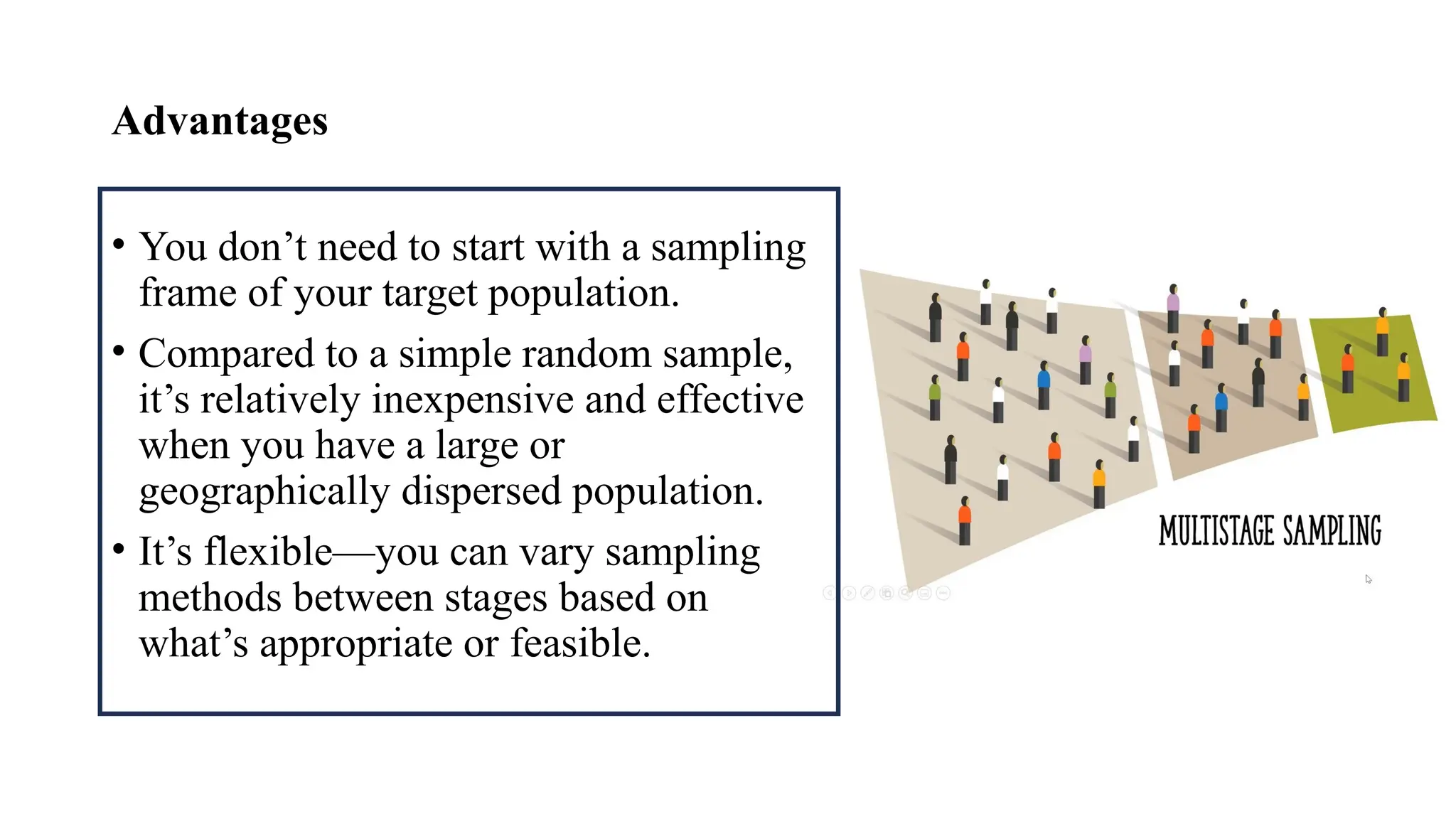 Advantages

• You don’t need to start with a sampling frame of your target population.

• Compared to a simple random sample, it’s relatively inexpensive and effective when you have a large or geographically dispersed population.

• It’s flexible—you can vary sampling methods between stages based on what’s appropriate or feasible.

MULTISTAGE SAMPLING